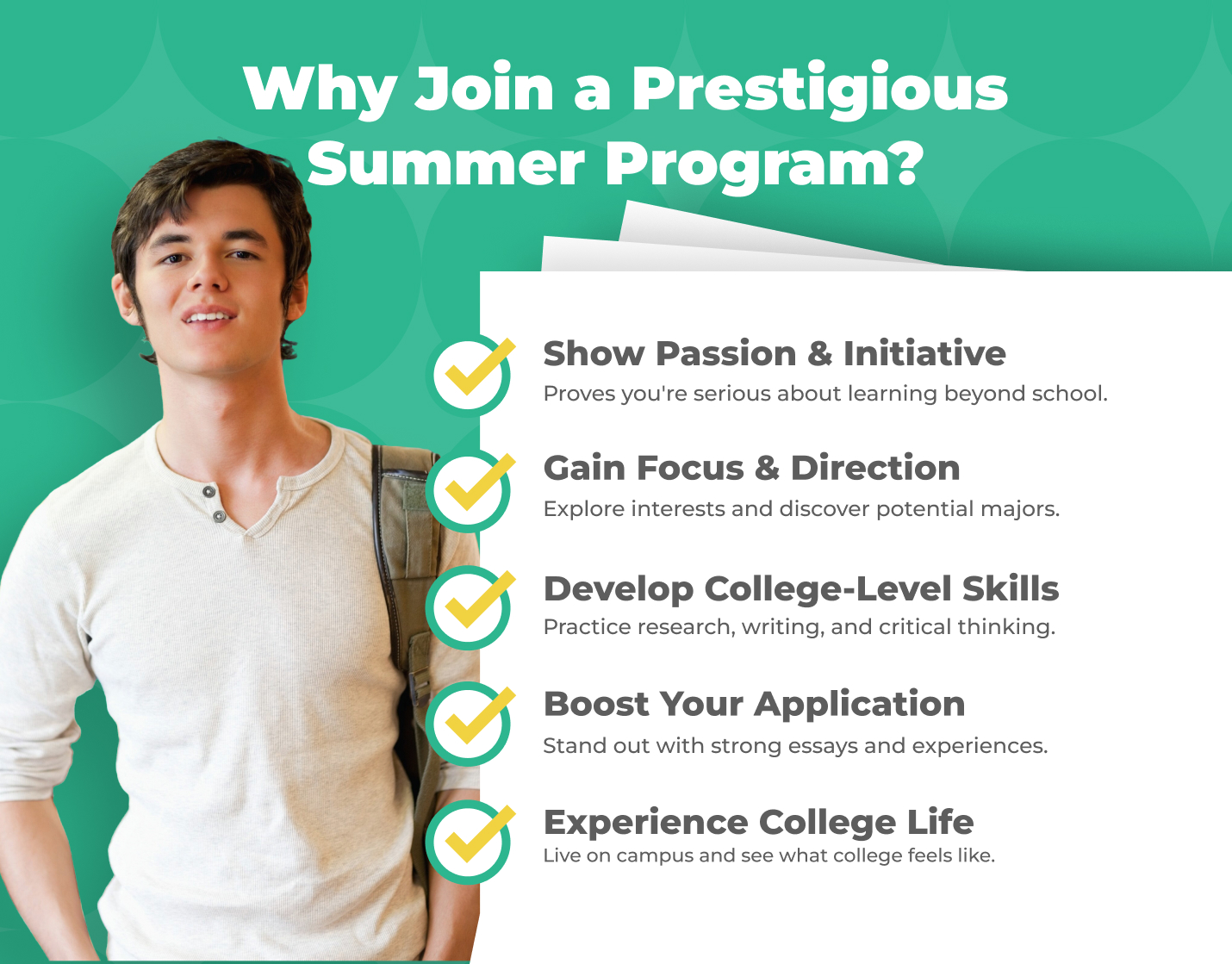 Why Join a Prestigious Summer Program?

Show Passion & Initiative
Proves you're serious about learning beyond school.

Gain Focus & Direction
Explore interests and discover potential majors.

Develop College-Level Skills
Practice research, writing, and critical thinking.

Boost Your Application
Stand out with strong essays and experiences.

Experience College Life
Live on campus and see what college feels like.